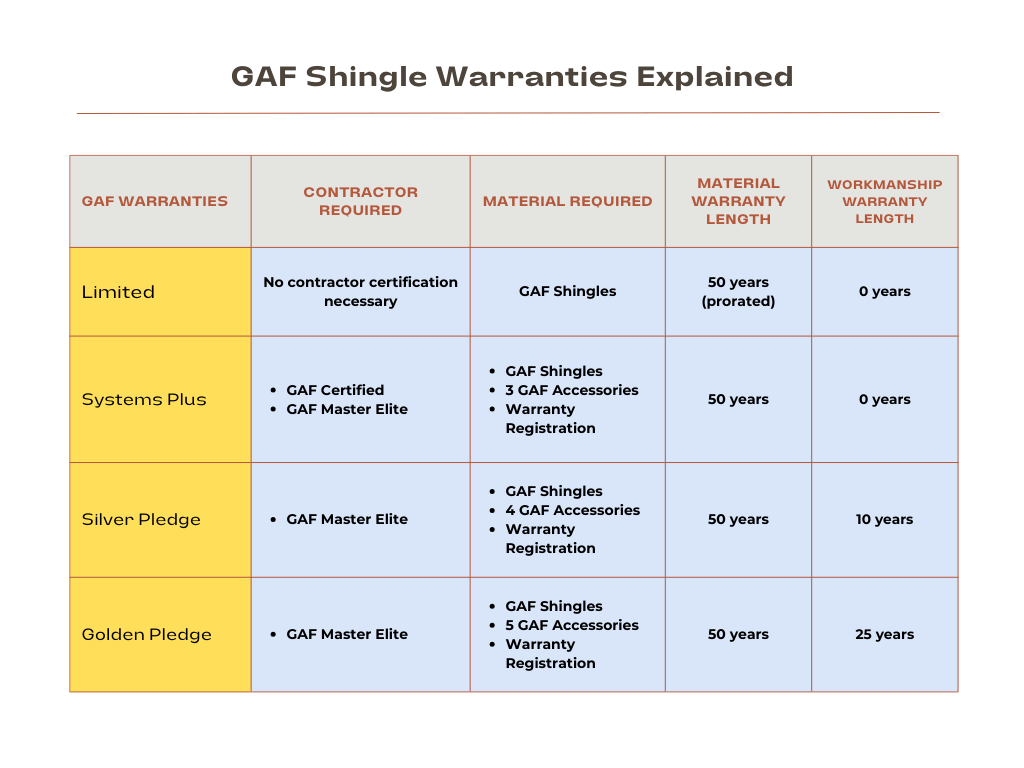 GAF Shingle Warranties Explained

| GAF WARRANTIES | CONTRACTOR REQUIRED | MATERIAL REQUIRED | MATERIAL WARRANTY LENGTH | WORKMANSHIP WARRANTY LENGTH |
|---|---|---|---|---|
| Limited | No contractor certification necessary | GAF Shingles | 50 years (prorated) | 0 years |
| Systems Plus | • GAF Certified • GAF Master Elite | • GAF Shingles • 3 GAF Accessories • Warranty Registration | 50 years | 0 years |
| Silver Pledge | • GAF Master Elite | • GAF Shingles • 4 GAF Accessories • Warranty Registration | 50 years | 10 years |
| Golden Pledge | • GAF Master Elite | • GAF Shingles • 5 GAF Accessories • Warranty Registration | 50 years | 25 years |